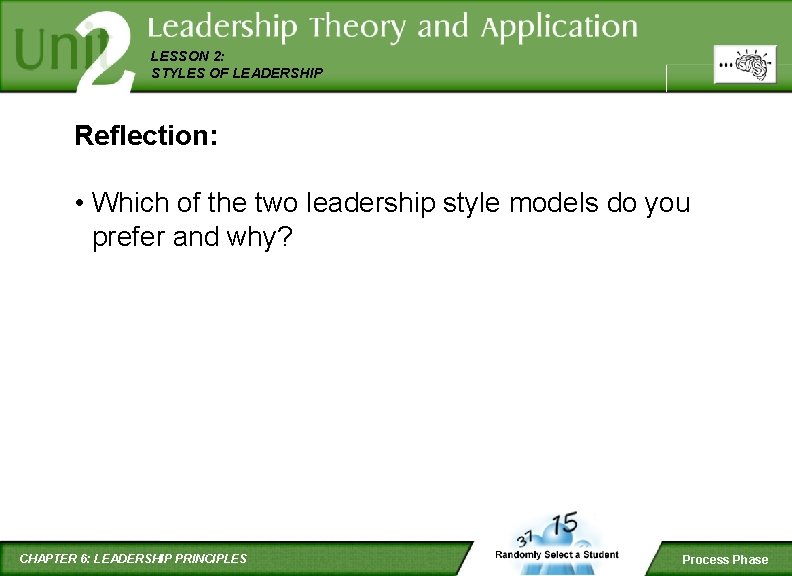 Unit 2 Leadership Theory and Application
LESSON 2:
STYLES OF LEADERSHIP

Reflection:

• Which of the two leadership style models do you prefer and why?

CHAPTER 6: LEADERSHIP PRINCIPLES

37 15
Randomly Select a Student

Process Phase